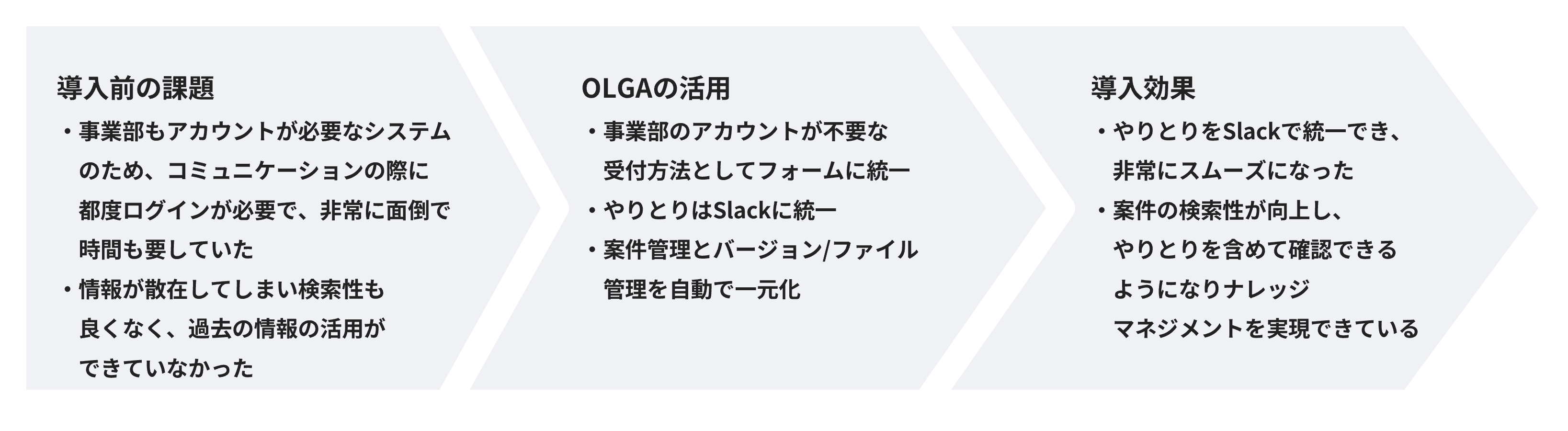 導入前の課題

・事業部もアカウントが必要なシステムのため、コミュニケーションの際に都度ログインが必要で、非常に面倒で時間も要していた

・情報が散在してしまい検索性も良くなく、過去の情報の活用ができていなかった

OLGAの活用

・事業部のアカウントが不要な受付方法としてフォームに統一

・やりとりはSlackに統一

・案件管理とバージョン/ファイル管理を自動で一元化

導入効果

・やりとりをSlackで統一でき、非常にスムーズになった

・案件の検索性が向上し、やりとりを含めて確認できるようになりナレッジマネジメントを実現できている